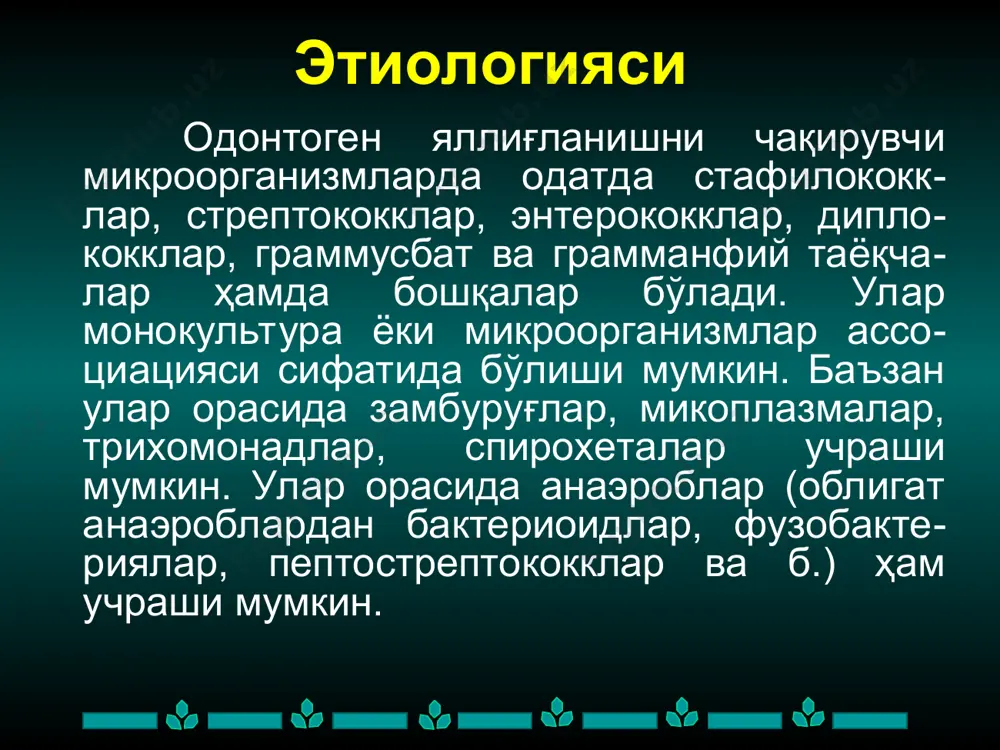 Этиологияси

Одонтоген яллиғланишни чақирувчи микроорганизмларда одатда стафилококклар, стрептококклар, энтерококклар, диплококклар, граммусбат ва грамманфий таёқчалар ҳамда бошқалар бўлади. Улар монокультура ёки микроорганизмлар ассоциацияси сифатида бўлиши мумкин. Баъзан улар орасида замбуруғлар, микоплазмалар, трихомонадлар, спирохеталар учраши мумкин. Улар орасида анаэроблар (облигат анаэроблардан бактериоидлар, фузобактериялар, пептострептококклар ва б.) ҳам учраши мумкин.